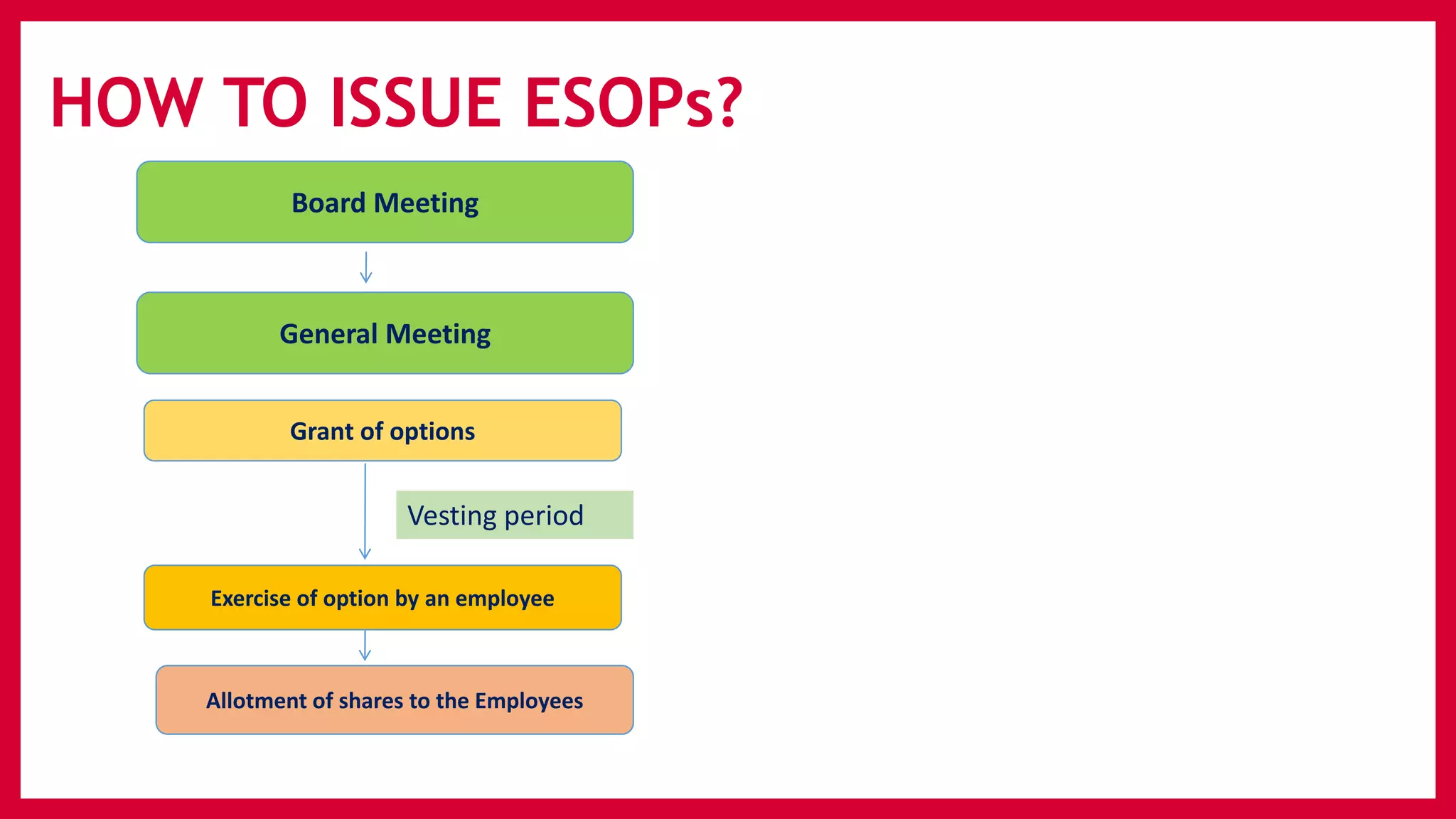 HOW TO ISSUE ESOPs?

Board Meeting

General Meeting

Grant of options

Vesting period

Exercise of option by an employee

Allotment of shares to the Employees